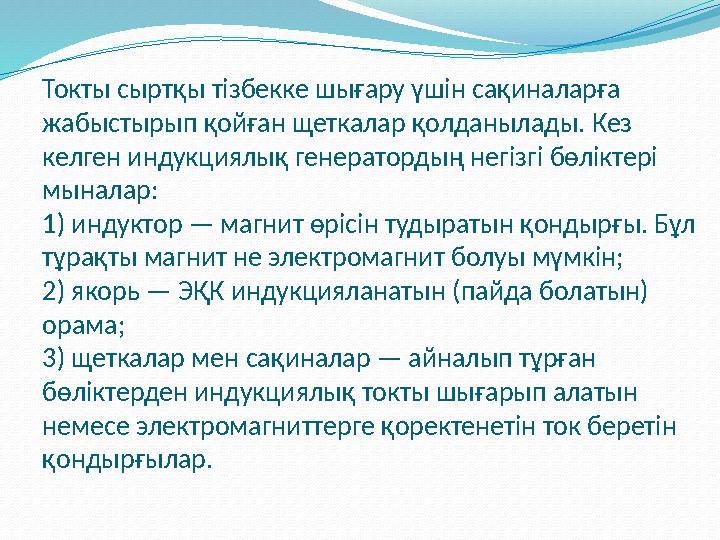 Токты сыртқы тізбекке шығару үшін сақиналарға жабыстырып қойған щеткалар қолданылады. Кез келген индукциялық генератордың негізгі бөліктері мыналар:
1) индуктор — магнит өрісін тудыратын қондырғы. Бұл тұрақты магнит не электромагнит болуы мүмкін;
2) якорь — ЭҚК индукцияланатын (пайда болатын) орама;
3) щеткалар мен сақиналар — айналып тұрған бөліктерден индукциялық токты шығарып алатын немесе электромагниттерге қоректенетін ток беретін қондырғылар.